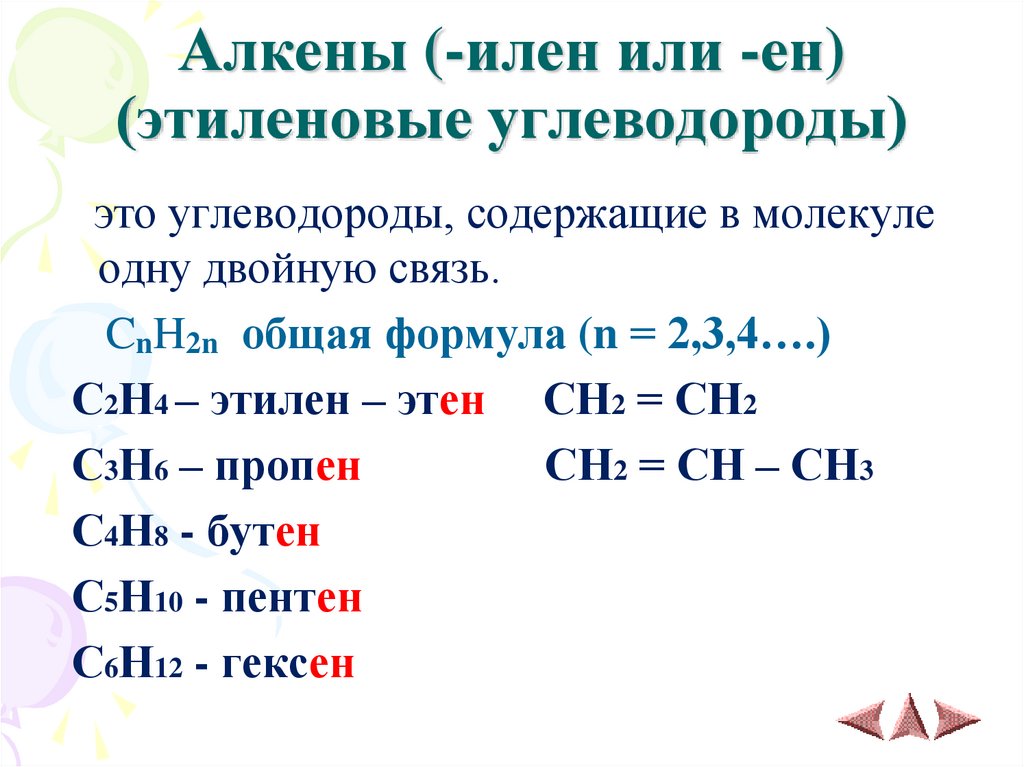 Алкены (-илен или -ен)
(этиленовые углеводороды)

это углеводороды, содержащие в молекуле одну двойную связь.

$C_nH_{2n}$ общая формула (n = 2,3,4….)

$C_2H_4$ – этилен – этен $CH_2 = CH_2$

$C_3H_6$ – пропен $CH_2 = CH – CH_3$

$C_4H_8$ - бутен

$C_5H_{10}$ - пентен

$C_6H_{12}$ - гексен